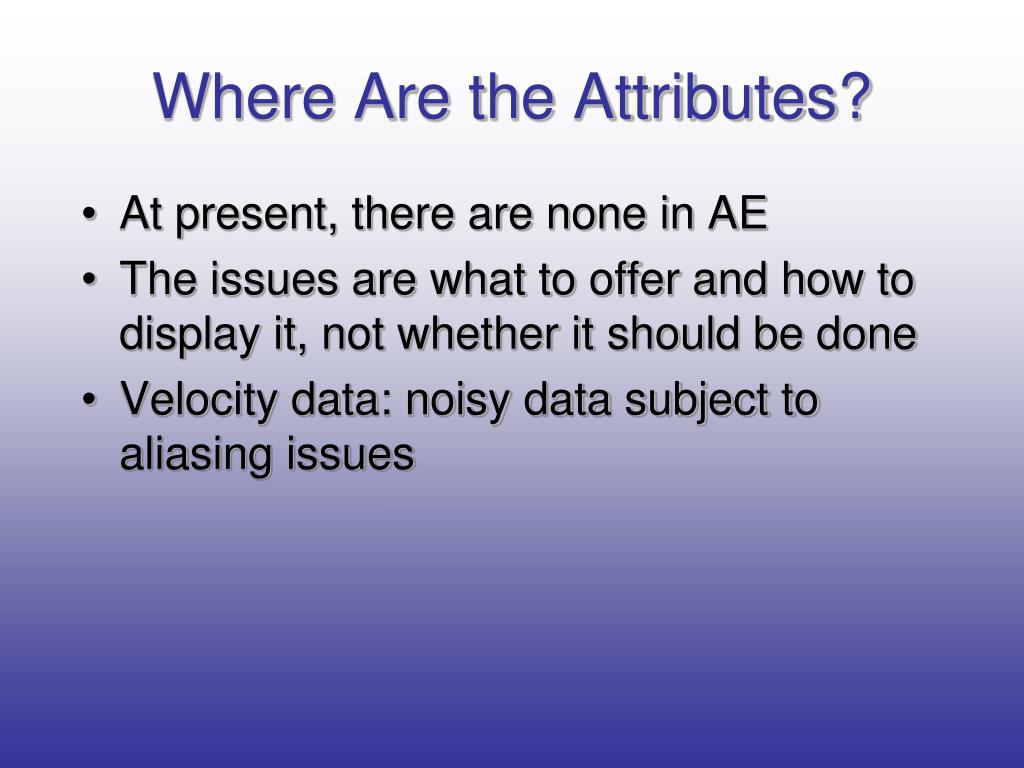 Where Are the Attributes?

• At present, there are none in AE
• The issues are what to offer and how to display it, not whether it should be done
• Velocity data: noisy data subject to aliasing issues